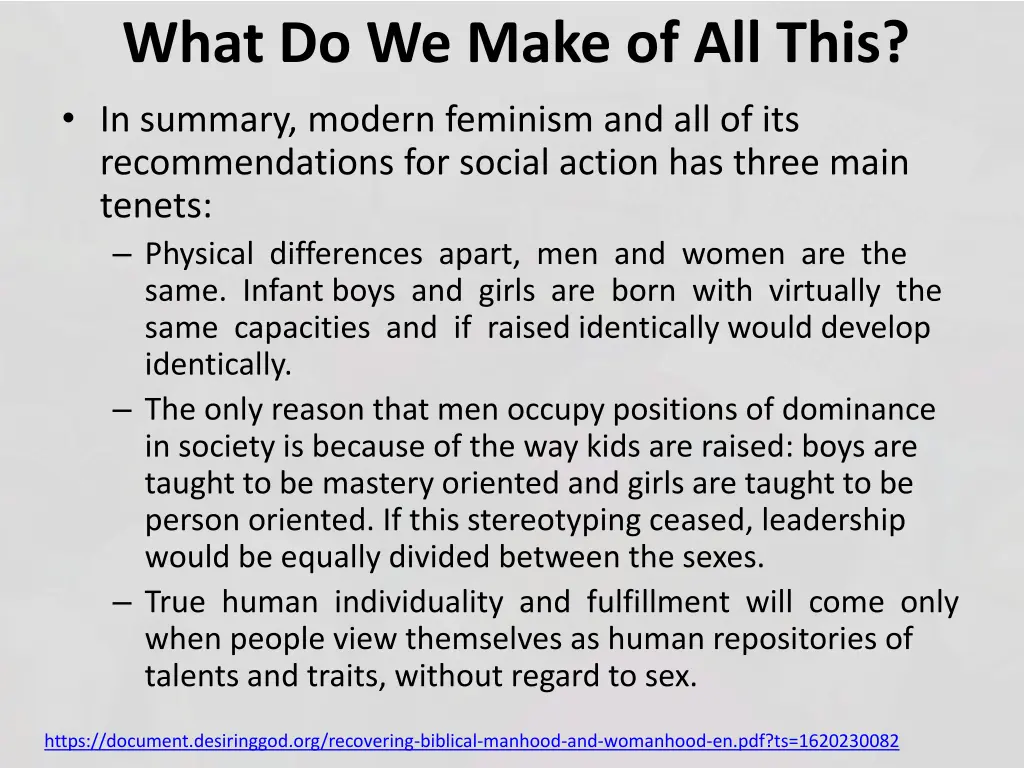 What Do We Make of All This?

• In summary, modern feminism and all of its recommendations for social action has three main tenets:

– Physical differences apart, men and women are the same. Infant boys and girls are born with virtually the same capacities and if raised identically would develop identically.

– The only reason that men occupy positions of dominance in society is because of the way kids are raised: boys are taught to be mastery oriented and girls are taught to be person oriented. If this stereotyping ceased, leadership would be equally divided between the sexes.

– True human individuality and fulfillment will come only when people view themselves as human repositories of talents and traits, without regard to sex.

https://document.desiringgod.org/recovering-biblical-manhood-and-womanhood-en.pdf?ts=1620230082